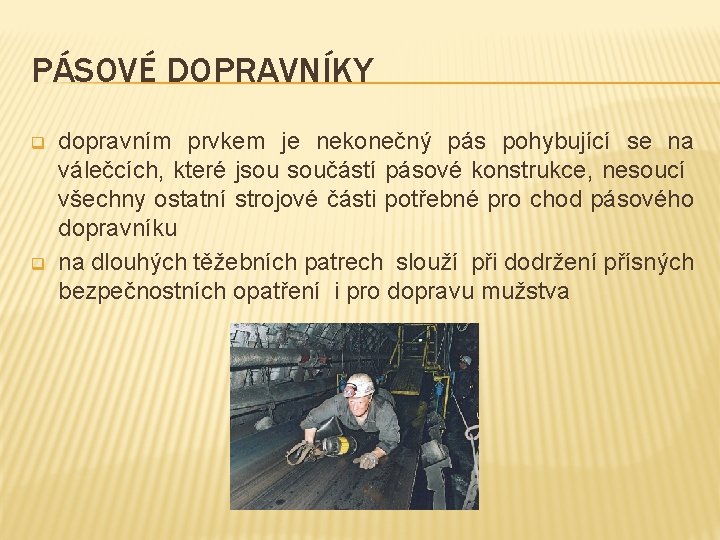 PÁSOVÉ DOPRAVNÍKY

dopravním prvkem je nekonečný pás pohybující se na válečcích, které jsou součástí pásové konstrukce, nesoucí všechny ostatní strojové části potřebné pro chod pásového dopravníku

na dlouhých těžebních patrech slouží při dodržení přísných bezpečnostních opatření i pro dopravu mužstva